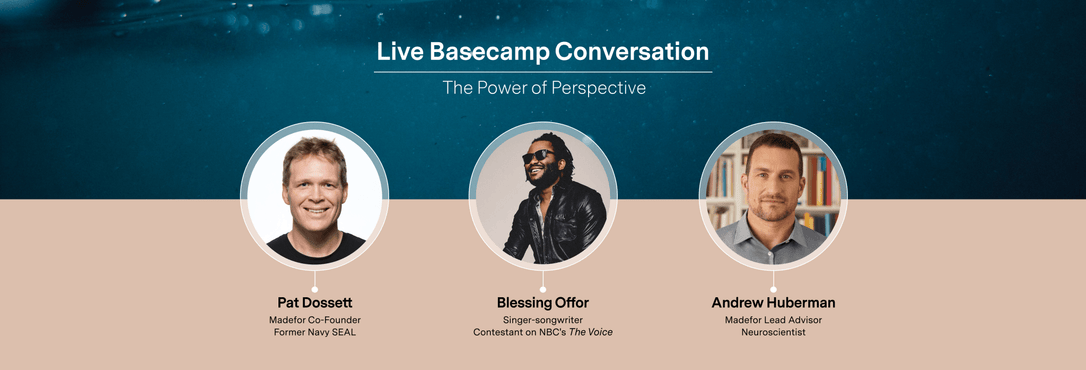 Live Basecamp Conversation

The Power of Perspective

Pat Dossett
Madefor Co-Founder
Former Navy SEAL

Blessing Offor
Singer-songwriter
Contestant on NBC's The Voice

Andrew Huberman
Madefor Lead Advisor
Neuroscientist